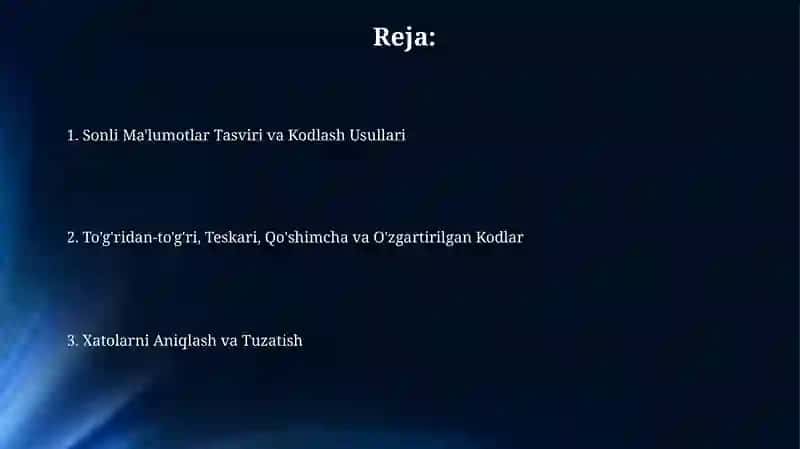 Reja:

1. Sonli Ma'lumotlar Tasviri va Kodlash Usullari

2. To'g'ridan-to'g'ri, Teskari, Qo'shimcha va O'zgartirilgan Kodlar

3. Xatolarni Aniqlash va Tuzatish